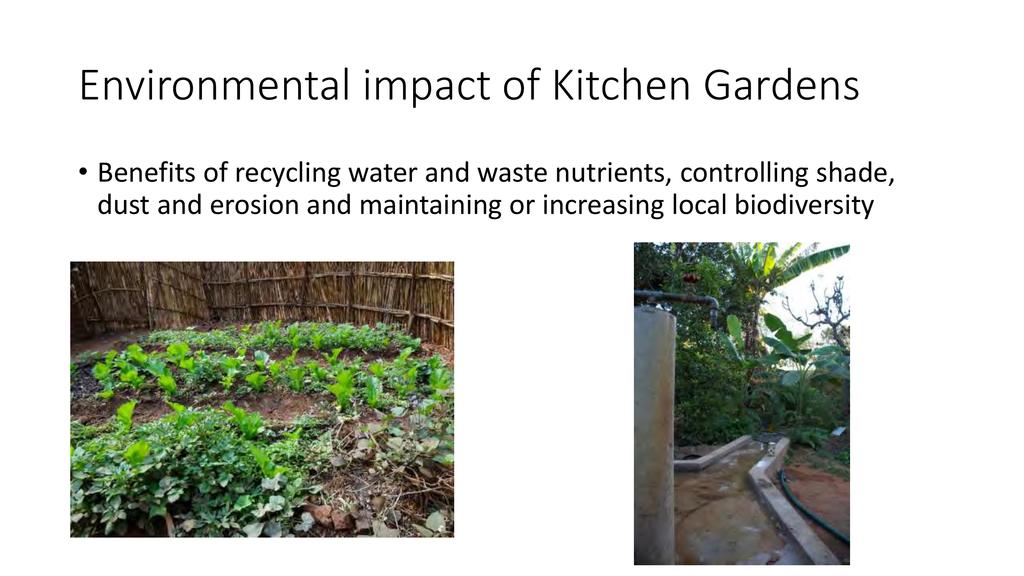 Environmental impact of Kitchen Gardens

• Benefits of recycling water and waste nutrients, controlling shade, dust and erosion and maintaining or increasing local biodiversity